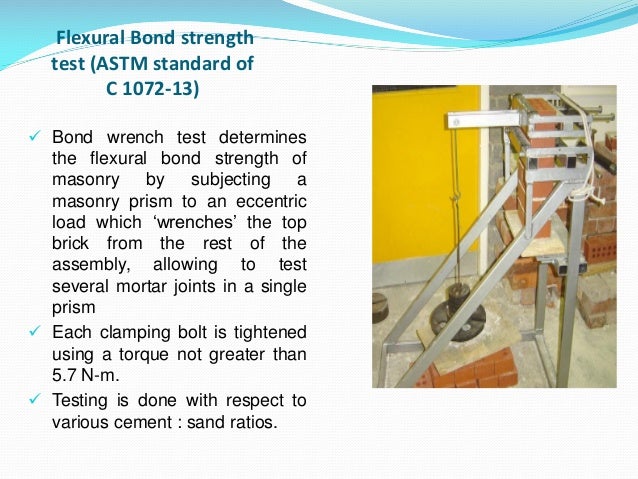 Flexural Bond strength test (ASTM standard of C 1072-13)

✓ Bond wrench test determines the flexural bond strength of masonry by subjecting a masonry prism to an eccentric load which ‘wrenches’ the top brick from the rest of the assembly, allowing to test several mortar joints in a single prism

✓ Each clamping bolt is tightened using a torque not greater than 5.7 N-m.

✓ Testing is done with respect to various cement : sand ratios.